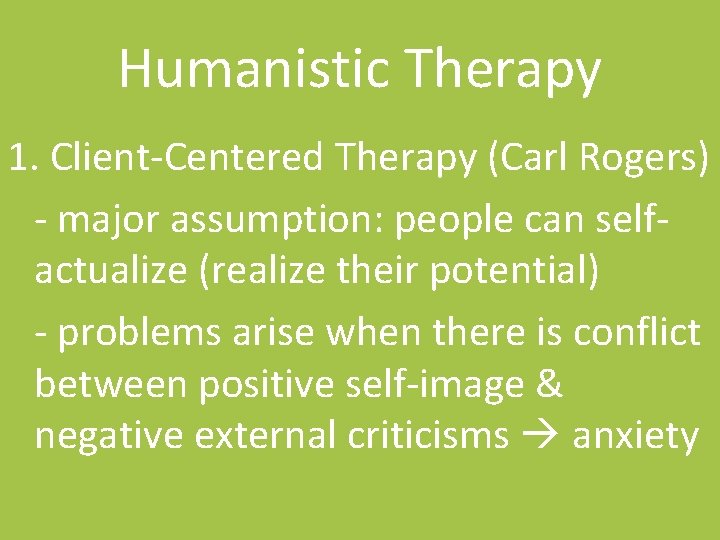 Humanistic Therapy

1. Client-Centered Therapy (Carl Rogers)

- major assumption: people can self-actualize (realize their potential)

- problems arise when there is conflict between positive self-image & negative external criticisms → anxiety